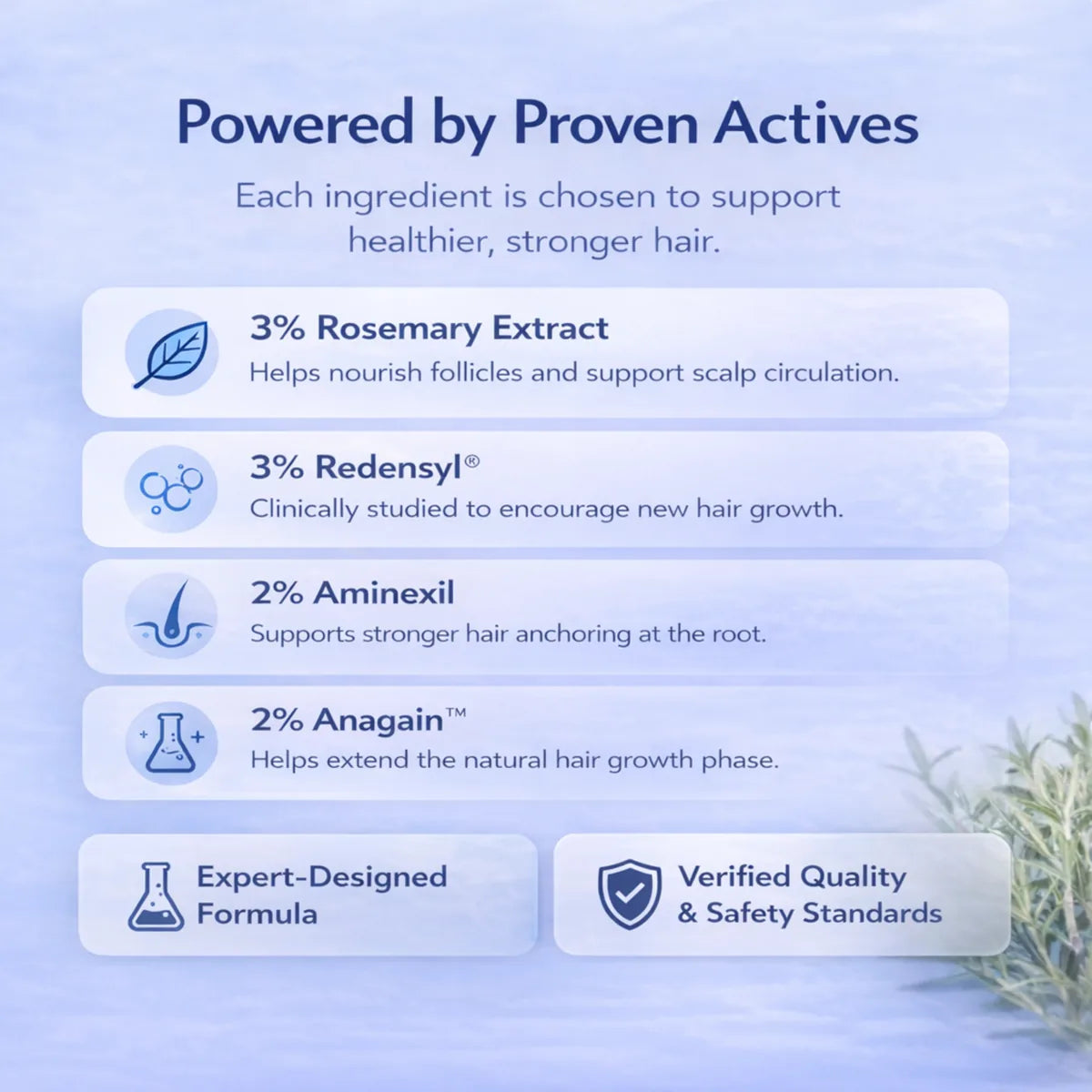 Powered by Proven Actives

Each ingredient is chosen to support healthier, stronger hair.

3% Rosemary Extract
Helps nourish follicles and support scalp circulation.

3% Redensyl®
Clinically studied to encourage new hair growth.

2% Aminexil
Supports stronger hair anchoring at the root.

2% Anagain™
Helps extend the natural hair growth phase.

Expert-Designed Formula

Verified Quality & Safety Standards